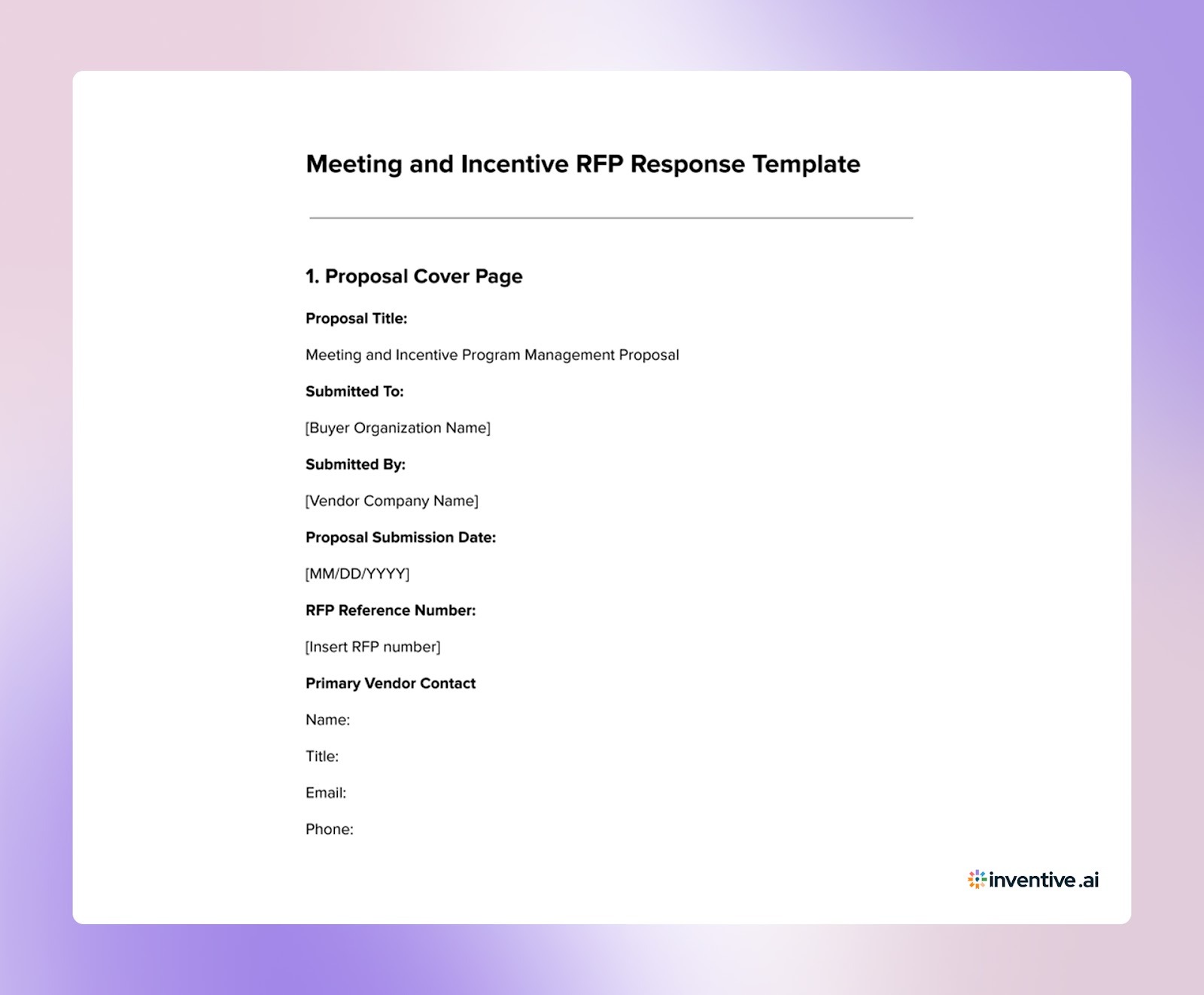 Meeting and Incentive RFP Response Template

1. Proposal Cover Page

Proposal Title:

Meeting and Incentive Program Management Proposal

Submitted To:

[Buyer Organization Name]

Submitted By:

[Vendor Company Name]

Proposal Submission Date:

[MM/DD/YYYY]

RFP Reference Number:

[Insert RFP number]

Primary Vendor Contact

Name:

Title:

Email:

Phone:

inventive.ai